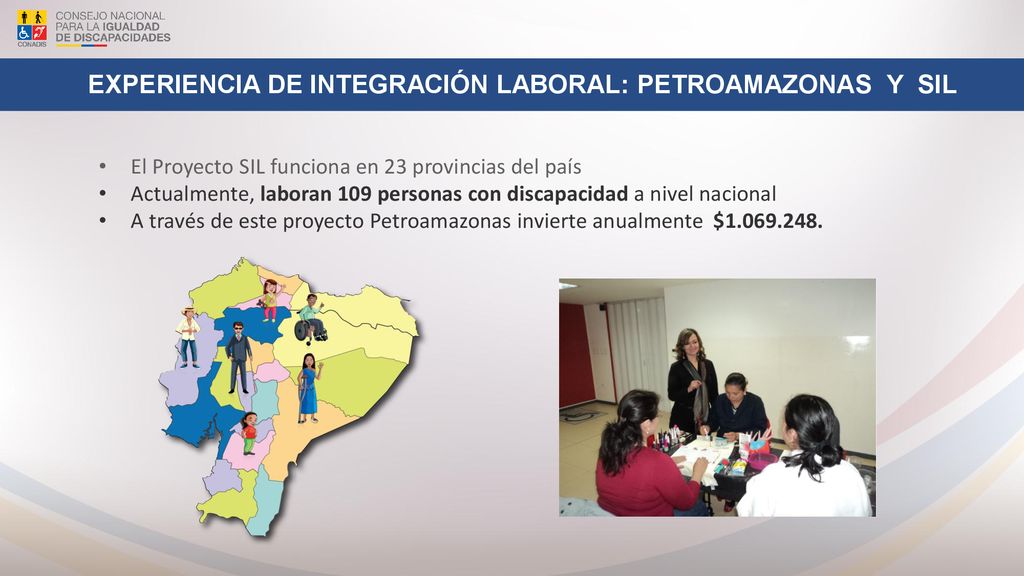 CONADIS
CONSEJO NACIONAL PARA LA IGUALDAD DE DISCAPACIDADES

EXPERIENCIA DE INTEGRACIÓN LABORAL: PETROAMAZONAS Y SIL

• El Proyecto SIL funciona en 23 provincias del país
• Actualmente, laboran 109 personas con discapacidad a nivel nacional
• A través de este proyecto Petroamazonas invierte anualmente $1.069.248.